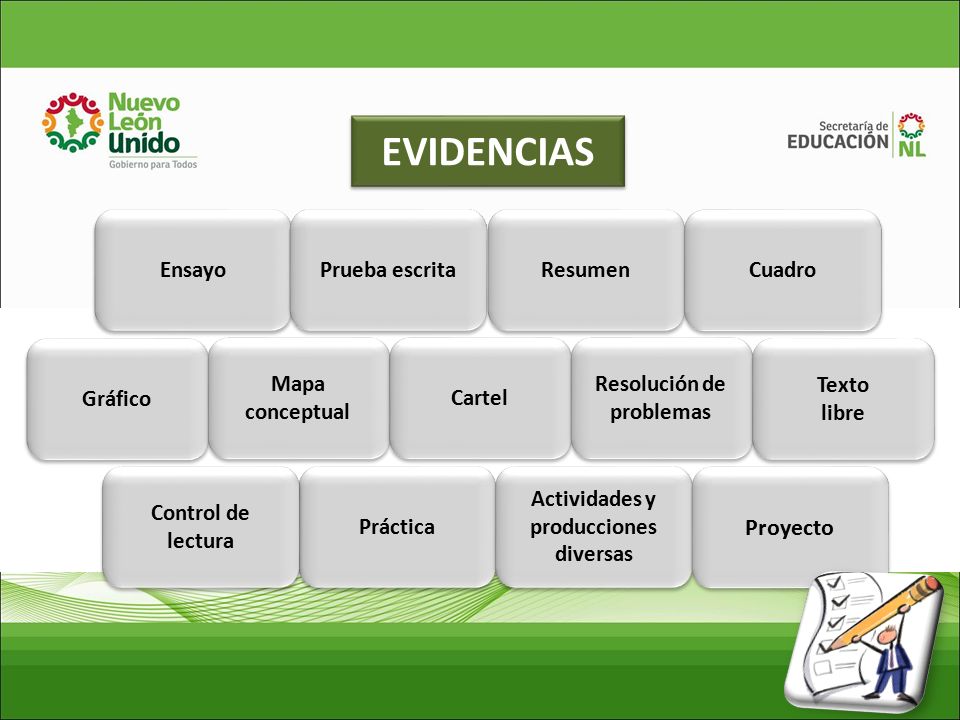 Nuevo León Unido
Gobierno para Todos

EVIDENCIAS

Secretaría de EDUCACIÓN NL

Ensayo

Prueba escrita

Resumen

Cuadro

Gráfico

Mapa conceptual

Cartel

Resolución de problemas

Texto libre

Control de lectura

Práctica

Actividades y producciones diversas

Proyecto